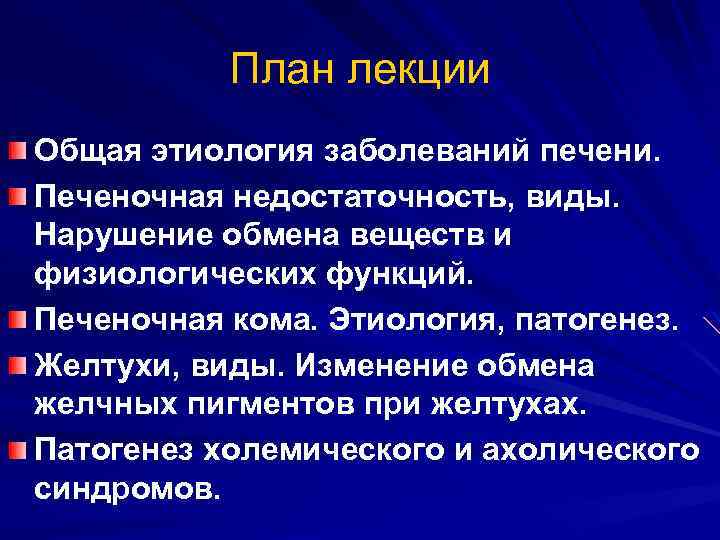 План лекции

Общая этиология заболеваний печени.

Печеночная недостаточность, виды. Нарушение обмена веществ и физиологических функций.

Печеночная кома. Этиология, патогенез.

Желтухи, виды. Изменение обмена желчных пигментов при желтухах.

Патогенез холемического и ахолического синдромов.